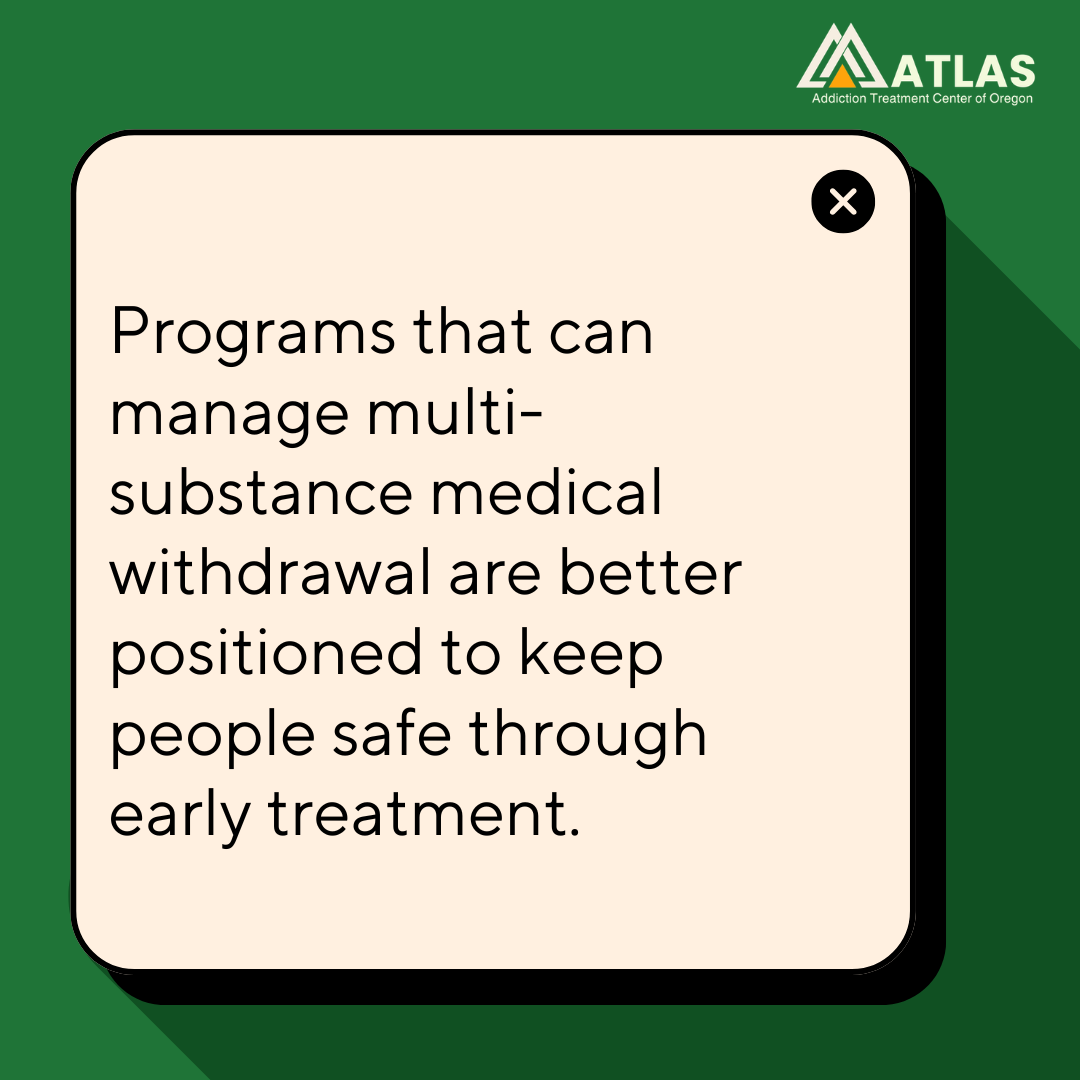 ATLAS
Addiction Treatment Center of Oregon

Programs that can manage multi-substance medical withdrawal are better positioned to keep people safe through early treatment.